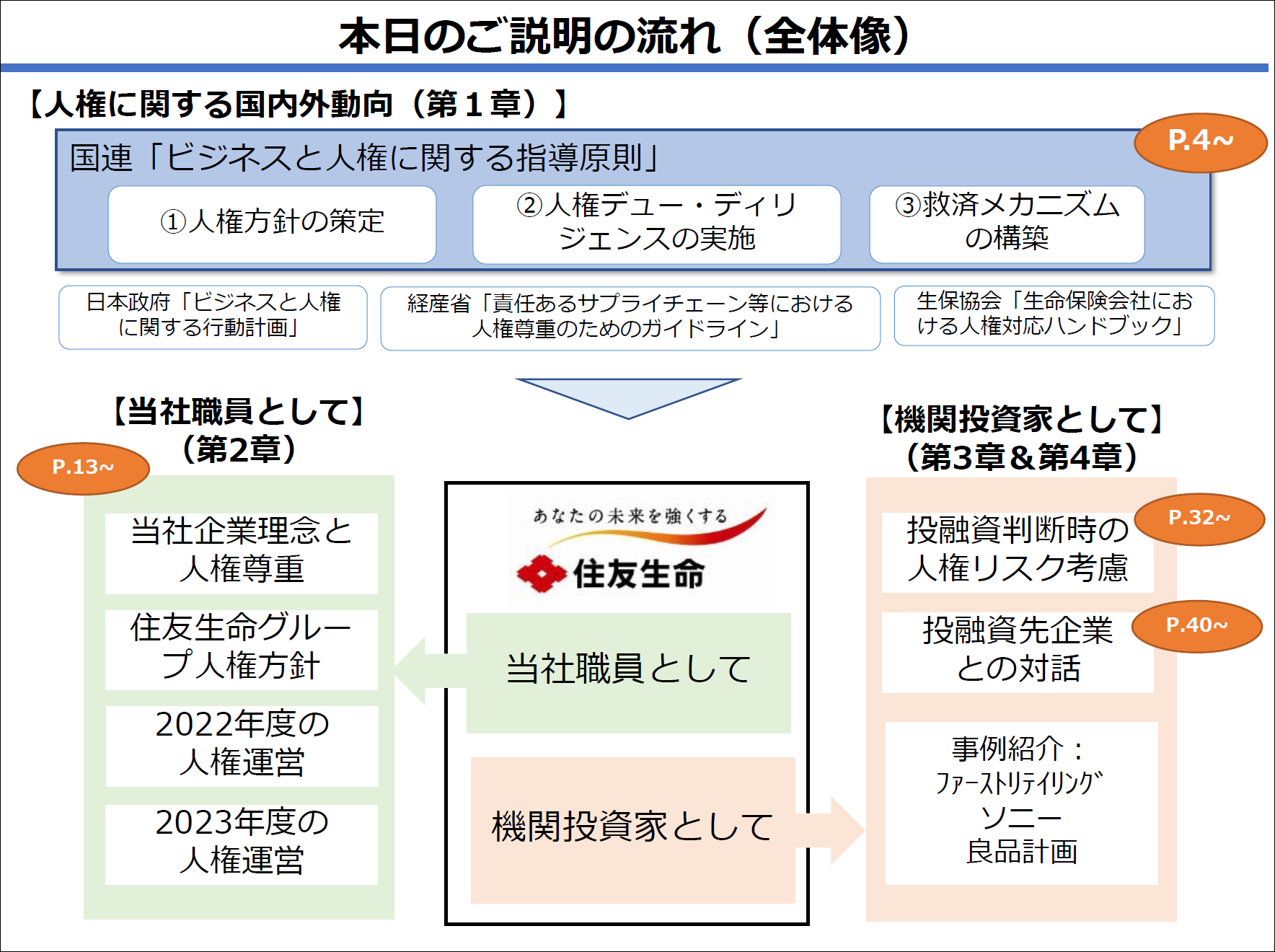 本日のご説明の流れ（全体像）

【人権に関する国内外動向（第１章）】

国連「ビジネスと人権に関する指導原則」

P.4~

①人権方針の策定

②人権デュー・ディリジェンスの実施

③救済メカニズムの構築

日本政府「ビジネスと人権に関する行動計画」

経産省「責任あるサプライチェーン等における人権尊重のためのガイドライン」

生保協会「生命保険会社における人権対応ハンドブック」

【当社職員として】（第2章）

P.13~

当社企業理念と人権尊重

住友生命グループ人権方針

2022年度の人権運営

2023年度の人権運営

あなたの未来を強くする

住友生命

当社職員として

機関投資家として

【機関投資家として】（第3章＆第4章）

投融資判断時の人権リスク考慮

P.32~

投融資先企業との対話

P.40~

事例紹介：
ファーストリテイリング
ソニー
良品計画